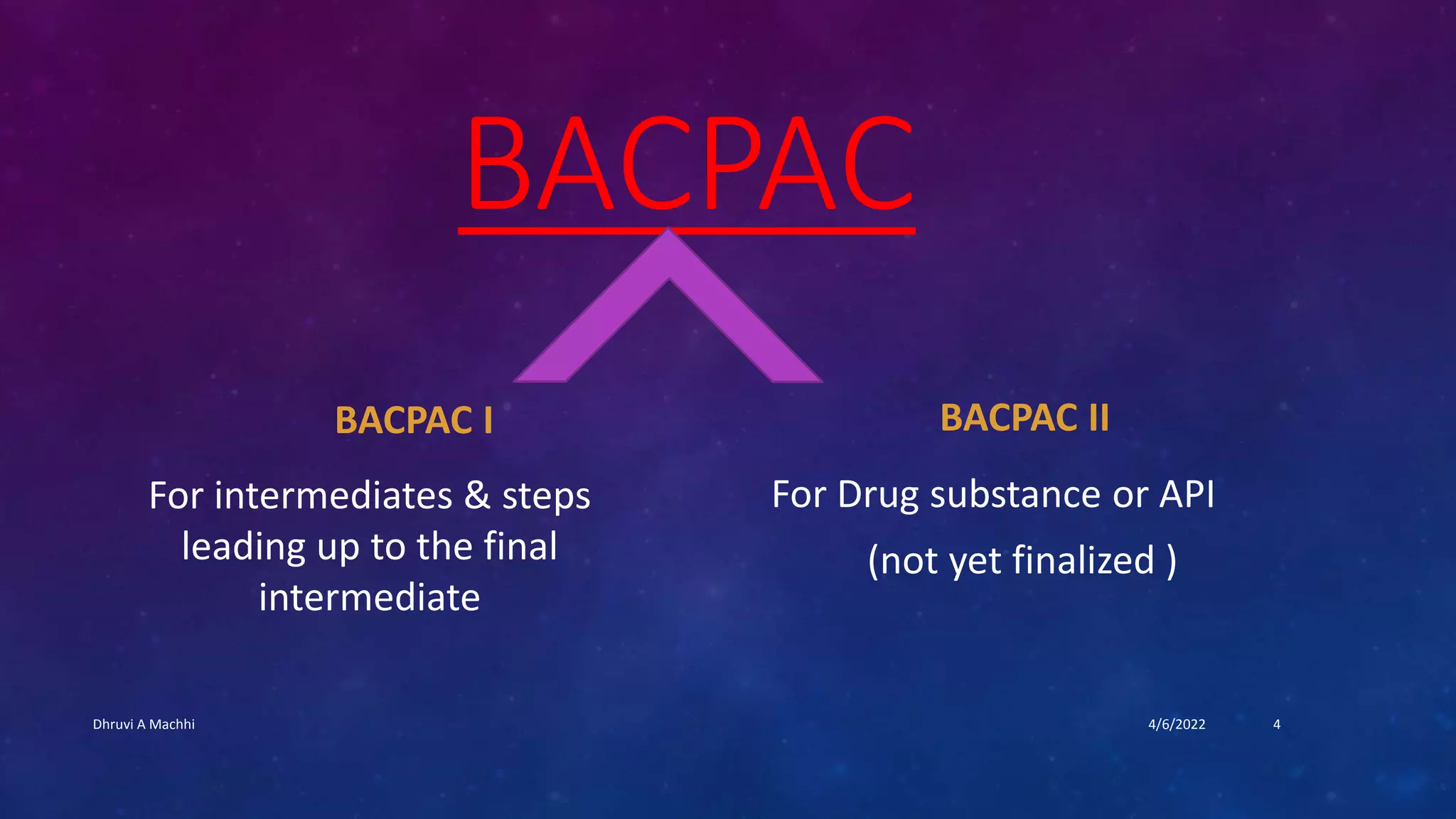 BACPAC

BACPAC I

For intermediates & steps leading up to the final intermediate

BACPAC II

For Drug substance or API

(not yet finalized )

Dhruvi A Machhi

4/6/2022

4